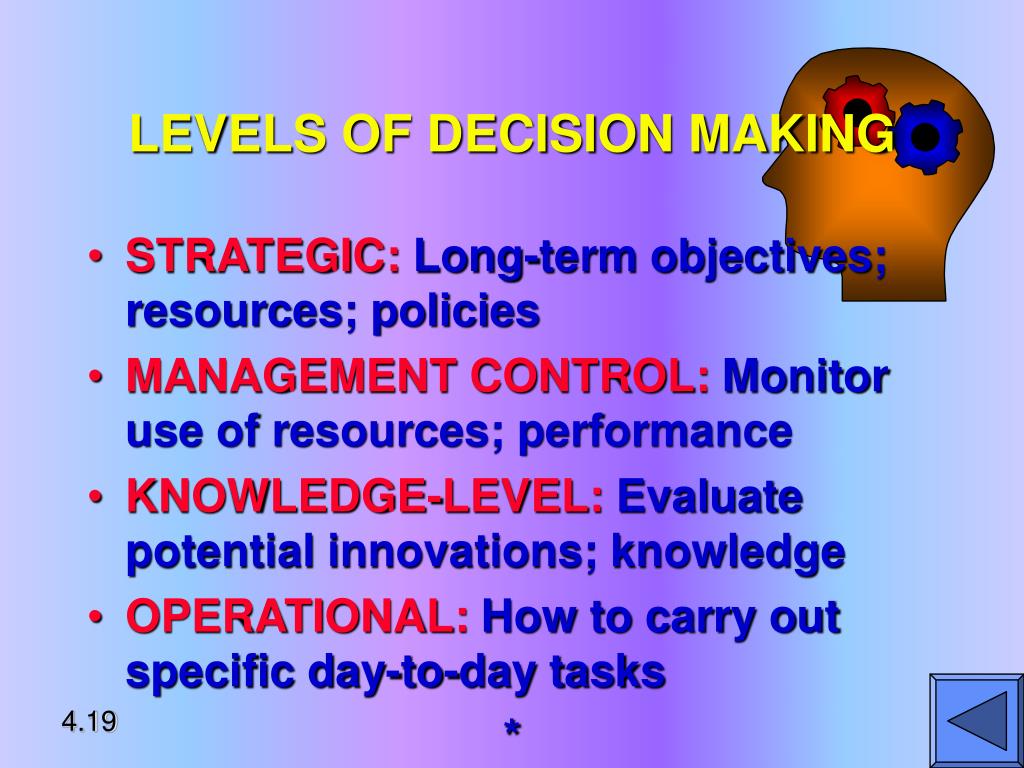 LEVELS OF DECISION MAKING

• STRATEGIC: Long-term objectives; resources; policies
• MANAGEMENT CONTROL: Monitor use of resources; performance
• KNOWLEDGE-LEVEL: Evaluate potential innovations; knowledge
• OPERATIONAL: How to carry out specific day-to-day tasks

4.19

*